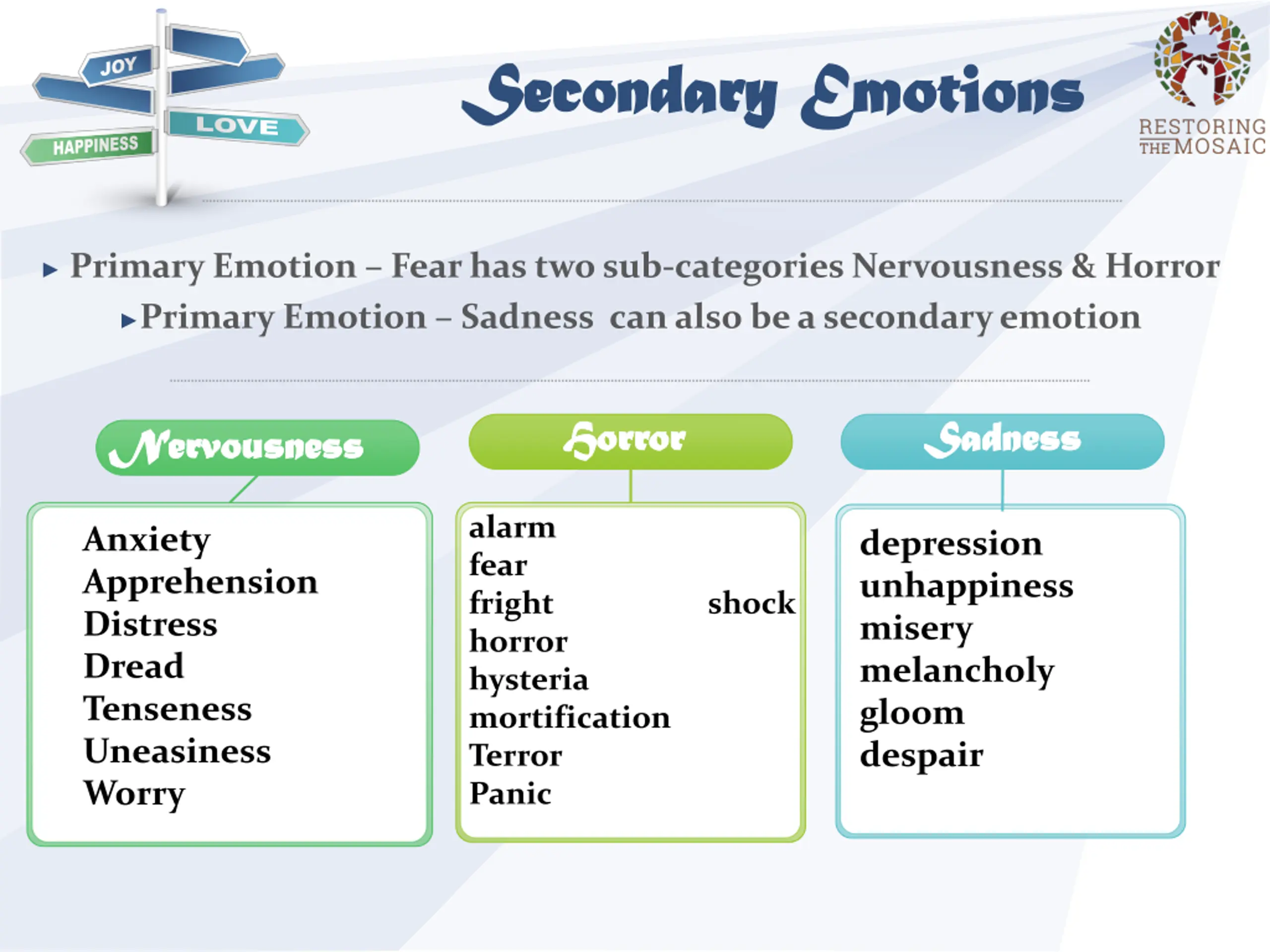 JOY
LOVE
HAPPINESS

Secondary Emotions

RESTORING THE MOSAIC

▸ Primary Emotion – Fear has two sub-categories Nervousness & Horror
▸ Primary Emotion – Sadness can also be a secondary emotion

Nervousness

Anxiety
Apprehension
Distress
Dread
Tenseness
Uneasiness
Worry

Horror

alarm
fear
fright
shock
horror
hysteria
mortification
Terror
Panic

Sadness

depression
unhappiness
misery
melancholy
gloom
despair